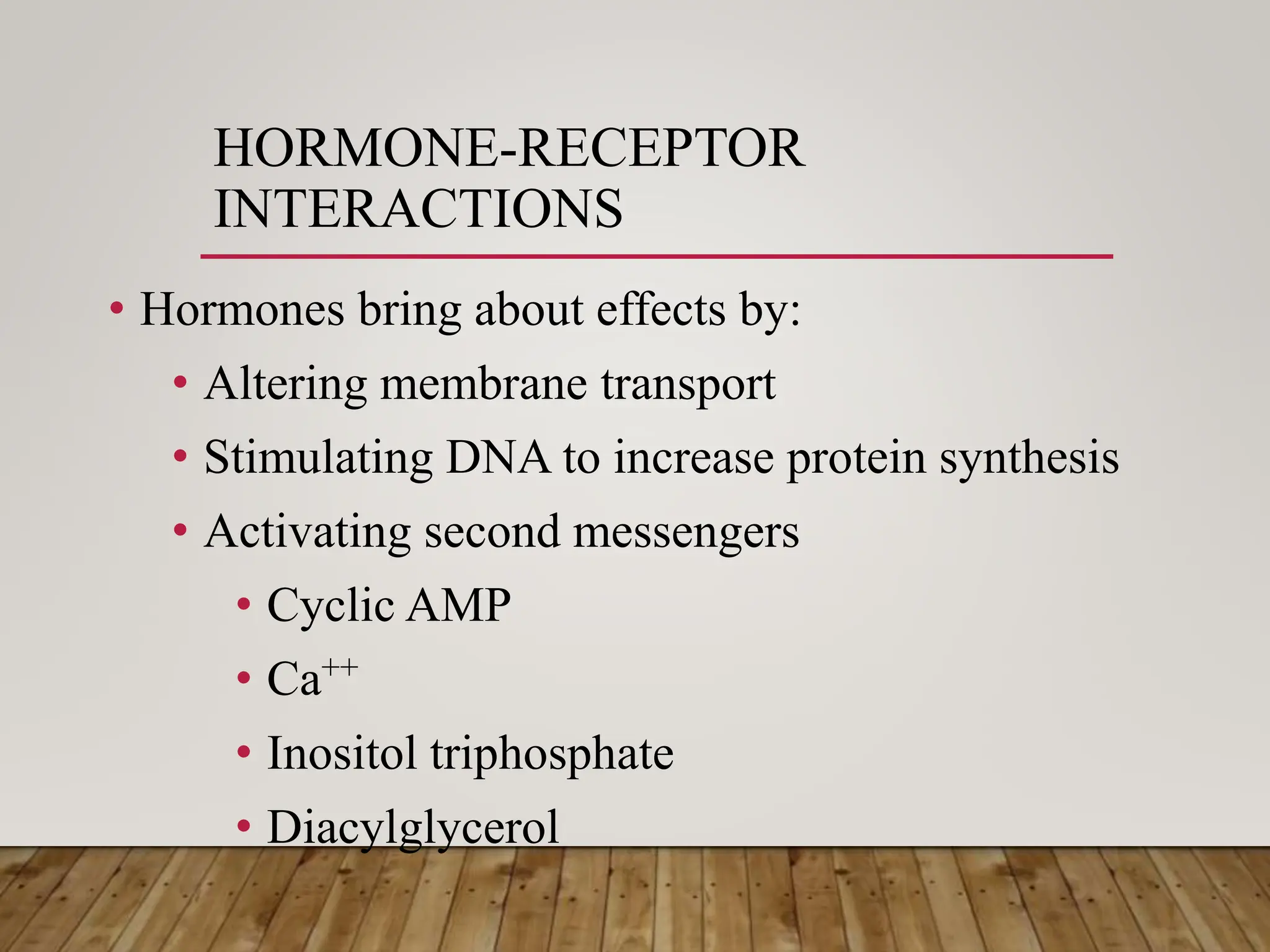 HORMONE-RECEPTOR INTERACTIONS

• Hormones bring about effects by:
  • Altering membrane transport
  • Stimulating DNA to increase protein synthesis
  • Activating second messengers
    • Cyclic AMP
    • $Ca^{++}$
    • Inositol triphosphate
    • Diacylglycerol